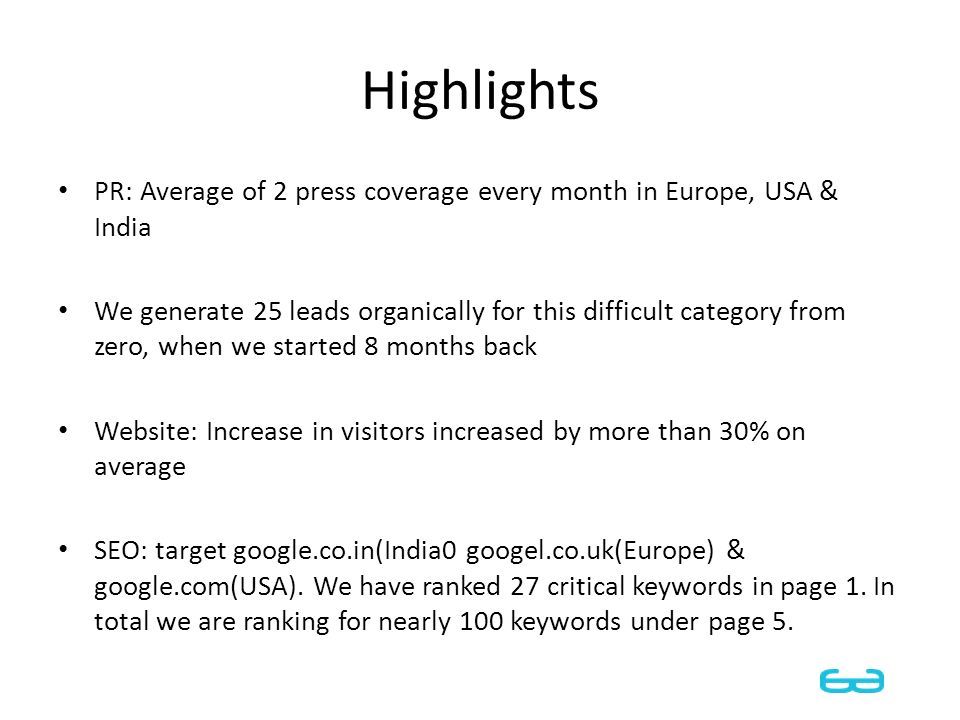 Highlights

• PR: Average of 2 press coverage every month in Europe, USA & India

• We generate 25 leads organically for this difficult category from zero, when we started 8 months back

• Website: Increase in visitors increased by more than 30% on average

• SEO: target google.co.in(India0 googel.co.uk(Europe) & google.com(USA). We have ranked 27 critical keywords in page 1. In total we are ranking for nearly 100 keywords under page 5.